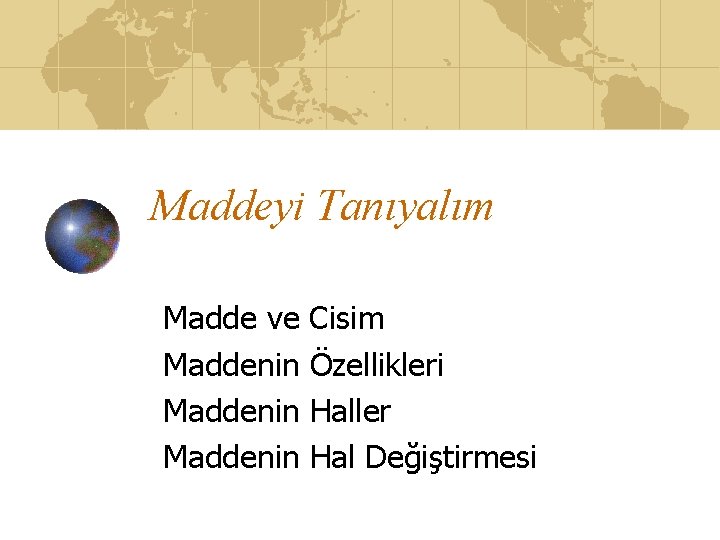 Maddeyi Tanıyalım

Madde ve Cisim
Maddenin Özellikleri
Maddenin Haller
Maddenin Hal Değiştirmesi